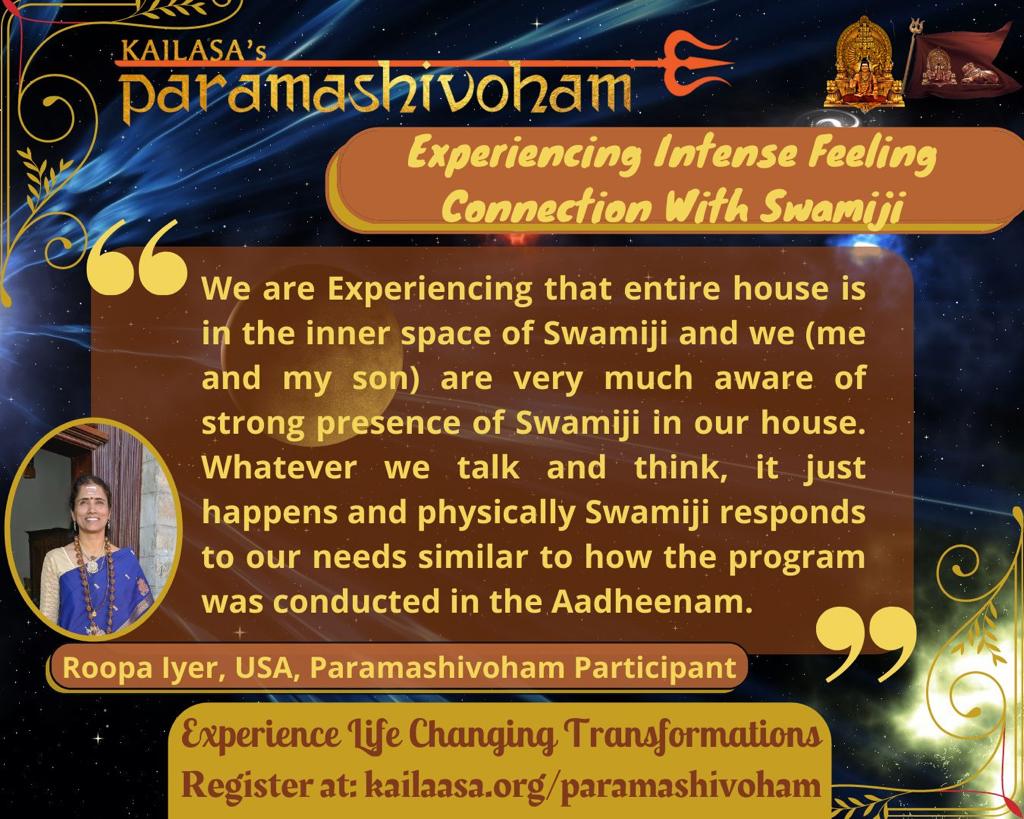 KAILASA's
paramashivoham

Experiencing Intense Feeling Connection With Swamiji

We are Experiencing that entire house is in the inner space of Swamiji and we (me and my son) are very much aware of strong presence of Swamiji in our house. Whatever we talk and think, it just happens and physically Swamiji responds to our needs similar to how the program was conducted in the Aadheenam.

Roopa Iyer, USA, Paramashivoham Participant

Experience Life Changing Transformations
Register at: kailaasa.org/paramashivoham